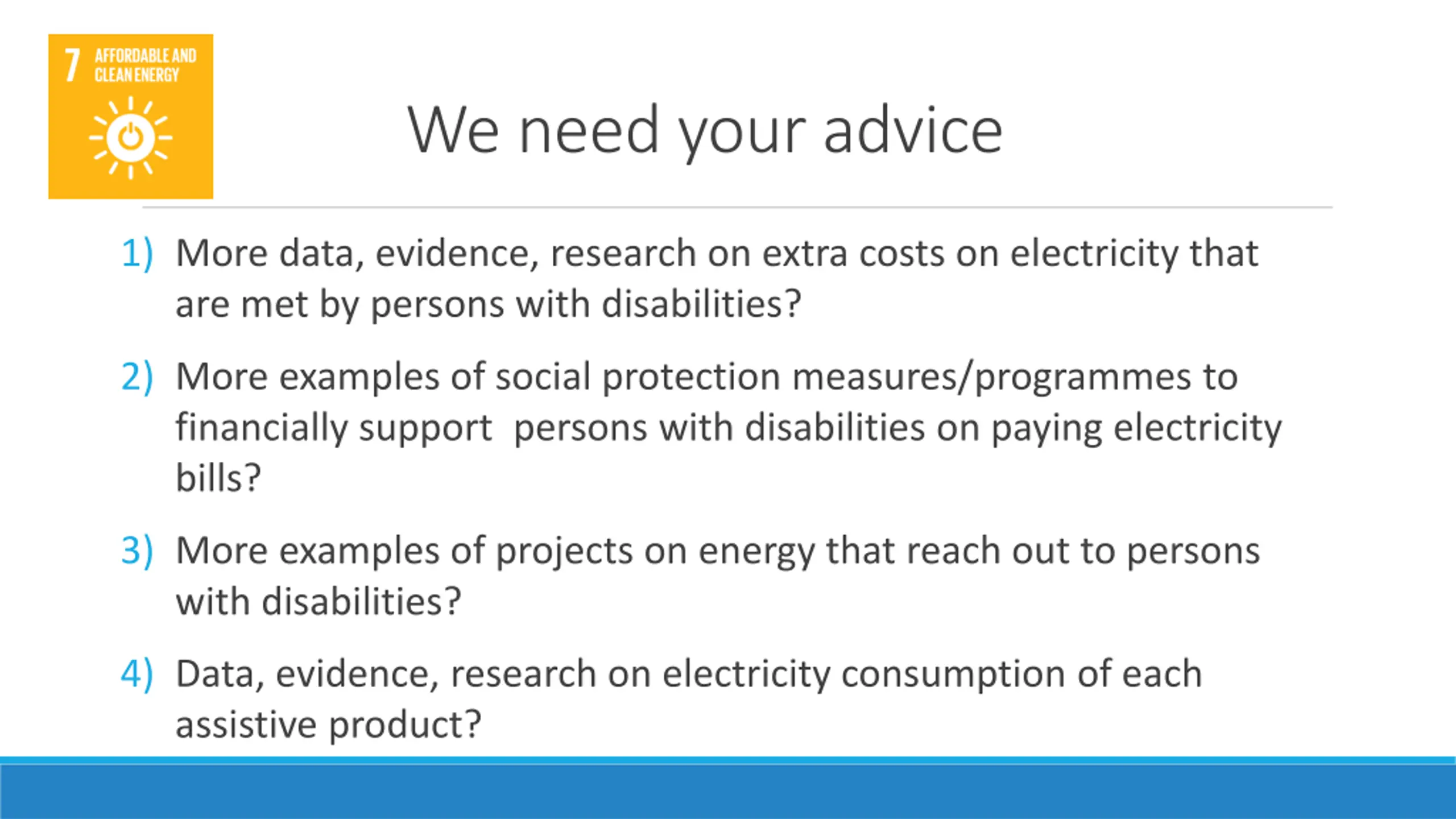 7 AFFORDABLE AND CLEAN ENERGY

We need your advice

1) More data, evidence, research on extra costs on electricity that are met by persons with disabilities?

2) More examples of social protection measures/programmes to financially support persons with disabilities on paying electricity bills?

3) More examples of projects on energy that reach out to persons with disabilities?

4) Data, evidence, research on electricity consumption of each assistive product?